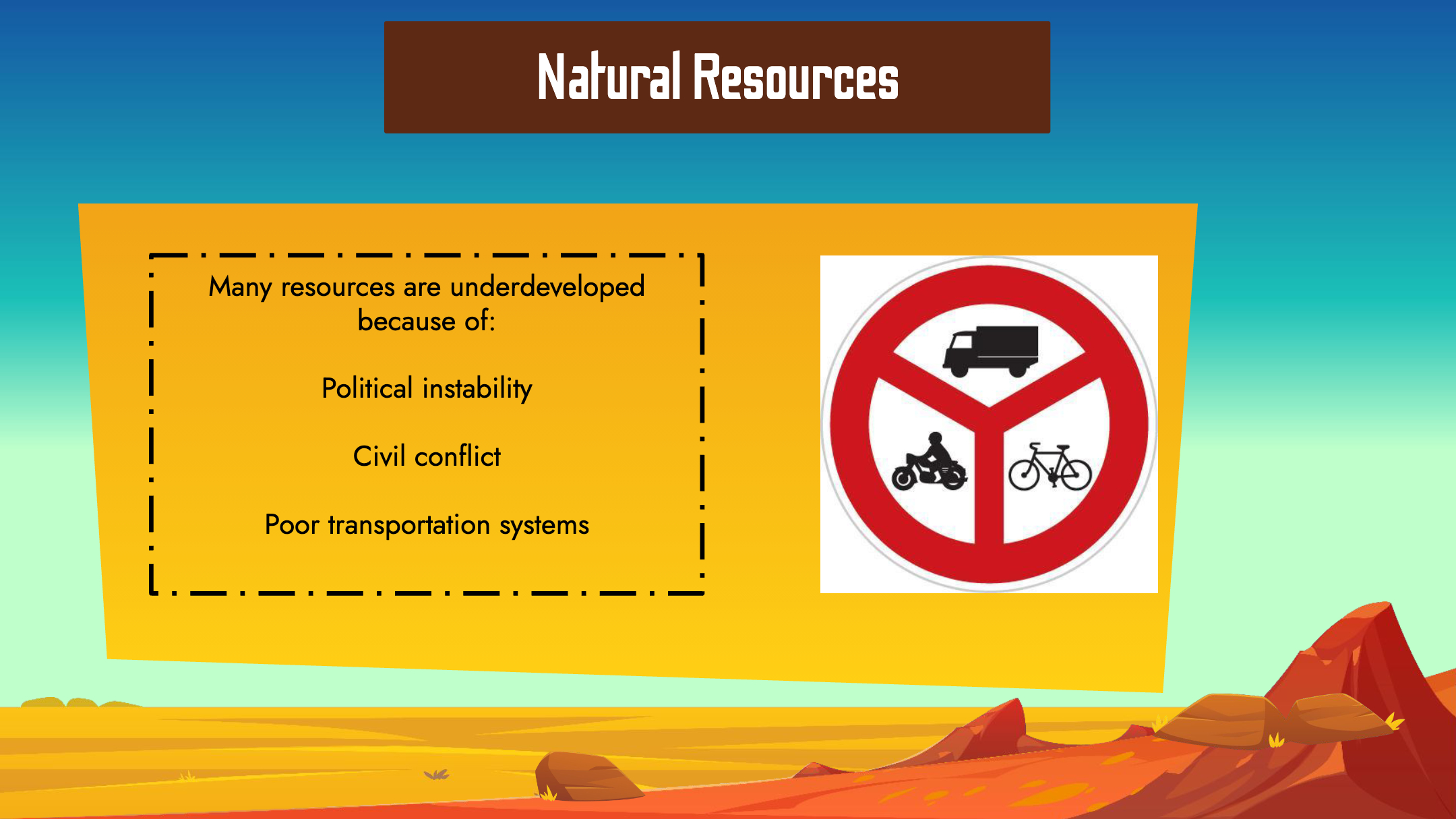 Natural Resources

Many resources are underdeveloped because of:

Political instability

Civil conflict

Poor transportation systems